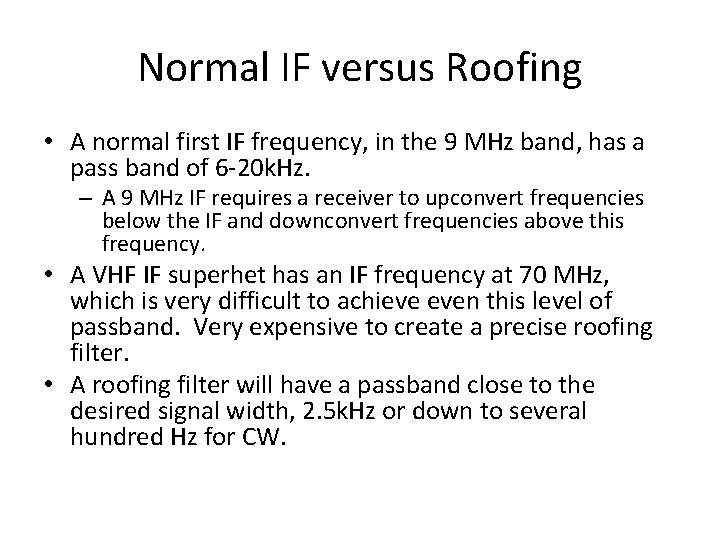 Normal IF versus Roofing

• A normal first IF frequency, in the 9 MHz band, has a pass band of 6-20kHz.
– A 9 MHz IF requires a receiver to upconvert frequencies below the IF and downconvert frequencies above this frequency.
• A VHF IF superhet has an IF frequency at 70 MHz, which is very difficult to achieve even this level of passband. Very expensive to create a precise roofing filter.
• A roofing filter will have a passband close to the desired signal width, 2.5kHz or down to several hundred Hz for CW.